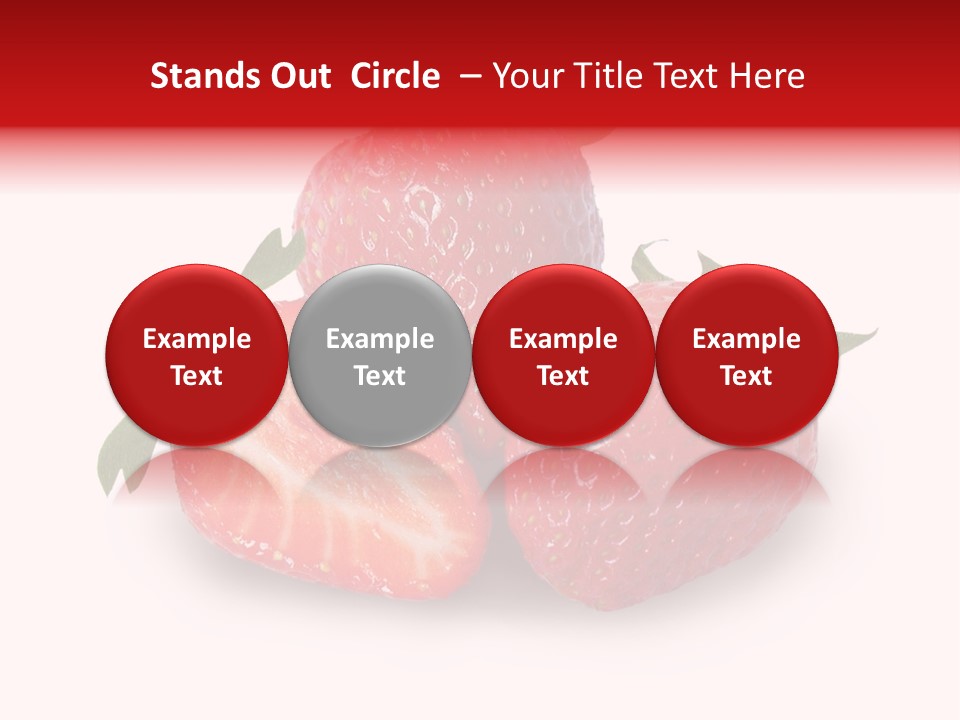 Stands Out Circle – Your Title Text Here

Example Text

Example Text

Example Text

Example Text